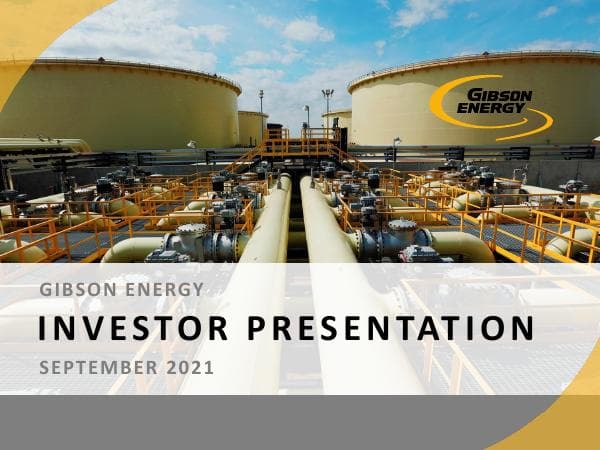 GIBSON ENERGY

GIBSON ENERGY

INVESTOR PRESENTATION

SEPTEMBER 2021